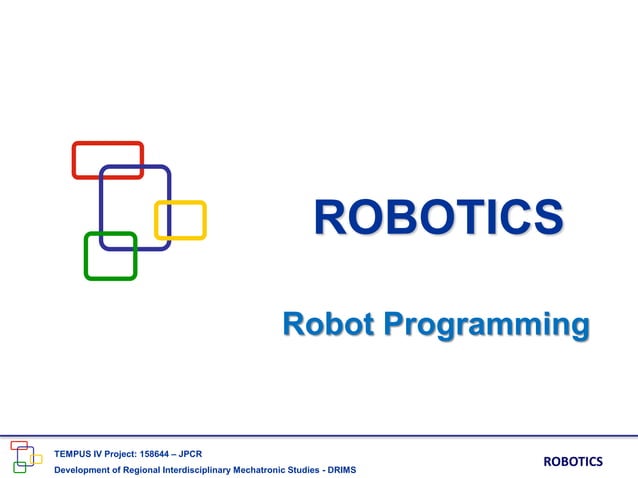 ROBOTICS

Robot Programming

TEMPUS IV Project: 158644 – JPCR
Development of Regional Interdisciplinary Mechatronic Studies - DRIMS

ROBOTICS